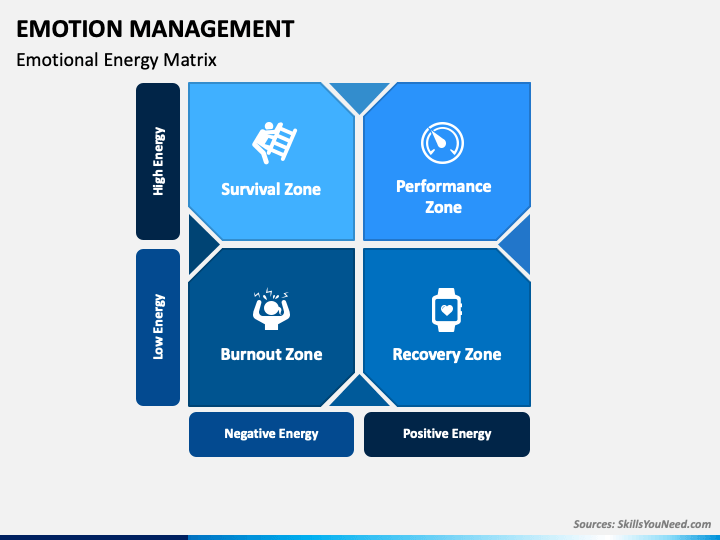 EMOTION MANAGEMENT

Emotional Energy Matrix

High Energy

Low Energy

Survival Zone

Performance Zone

Burnout Zone

Recovery Zone

Negative Energy

Positive Energy

Sources: SkillsYouNeed.com